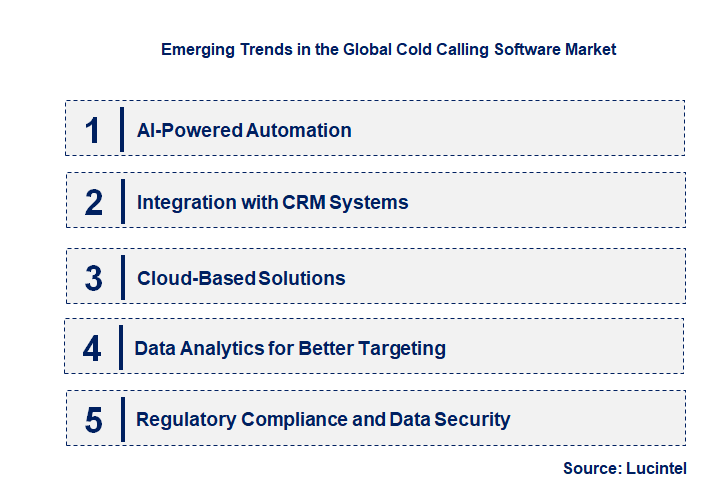 Emerging Trends in the Global Cold Calling Software Market

1 AI-Powered Automation

2 Integration with CRM Systems

3 Cloud-Based Solutions

4 Data Analytics for Better Targeting

5 Regulatory Compliance and Data Security

Source: Lucintel